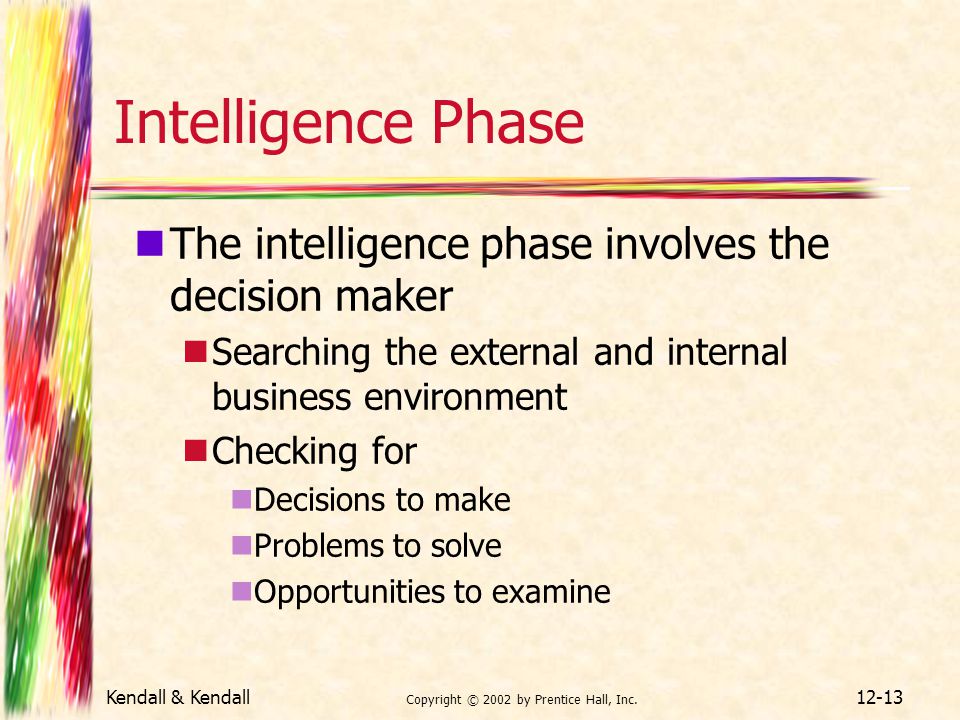 Intelligence Phase

The intelligence phase involves the decision maker

Searching the external and internal business environment

Checking for

Decisions to make

Problems to solve

Opportunities to examine

Kendall & Kendall

Copyright © 2002 by Prentice Hall, Inc.

12-13